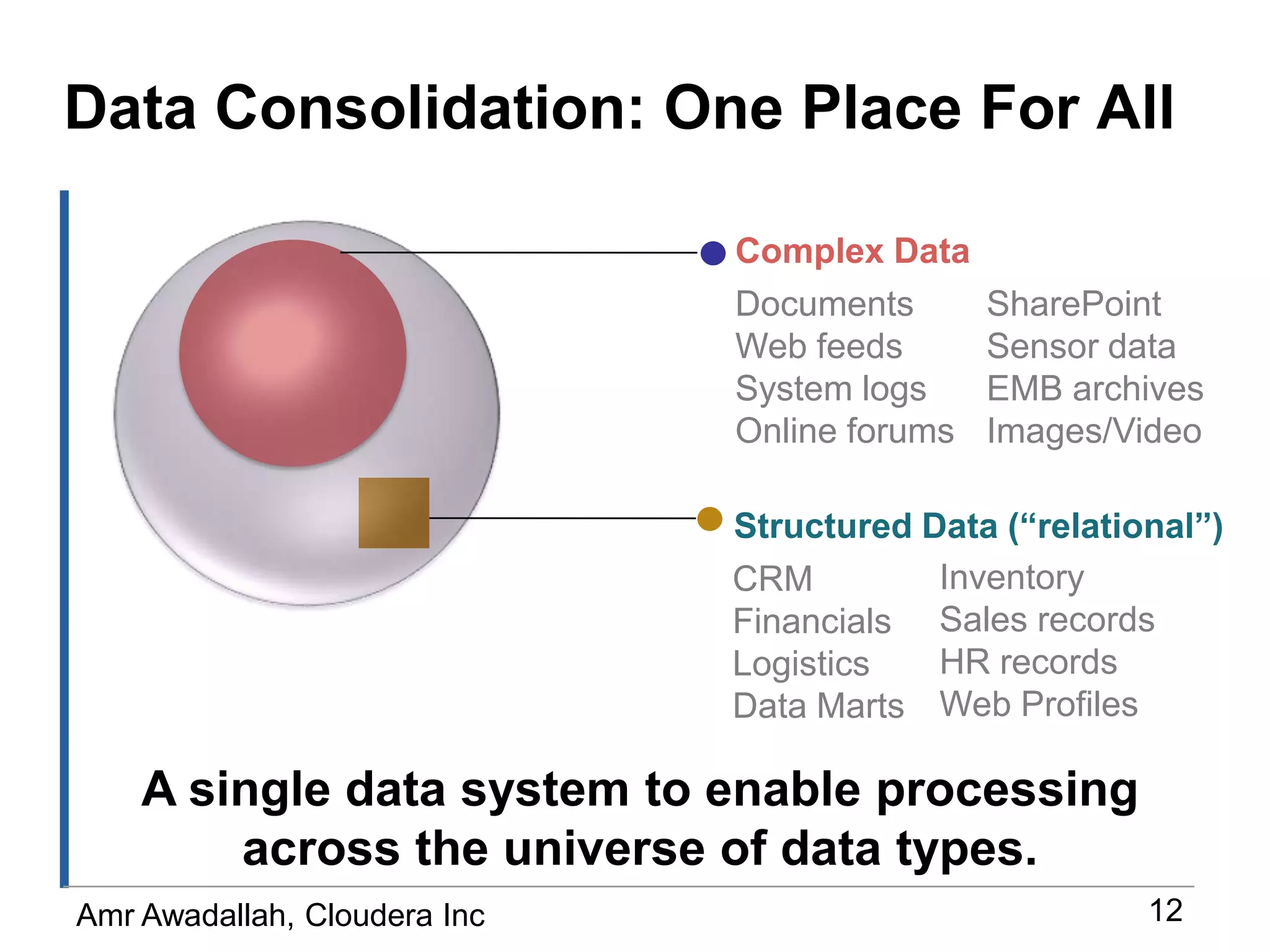 Data Consolidation: One Place For All

Complex Data

Documents
Web feeds
System logs
Online forums

SharePoint
Sensor data
EMB archives
Images/Video

Structured Data (“relational”)

CRM
Financials
Logistics
Data Marts

Inventory
Sales records
HR records
Web Profiles

A single data system to enable processing across the universe of data types.

Amr Awadallah, Cloudera Inc

12